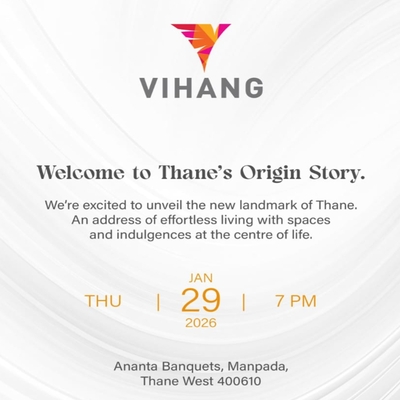 VIHANG

Welcome to Thane's Origin Story.

We're excited to unveil the new landmark of Thane. An address of effortless living with spaces and indulgences at the centre of life.

THU | JAN 29 2026 | 7 PM

Ananta Banquets, Manpada, Thane West 400610